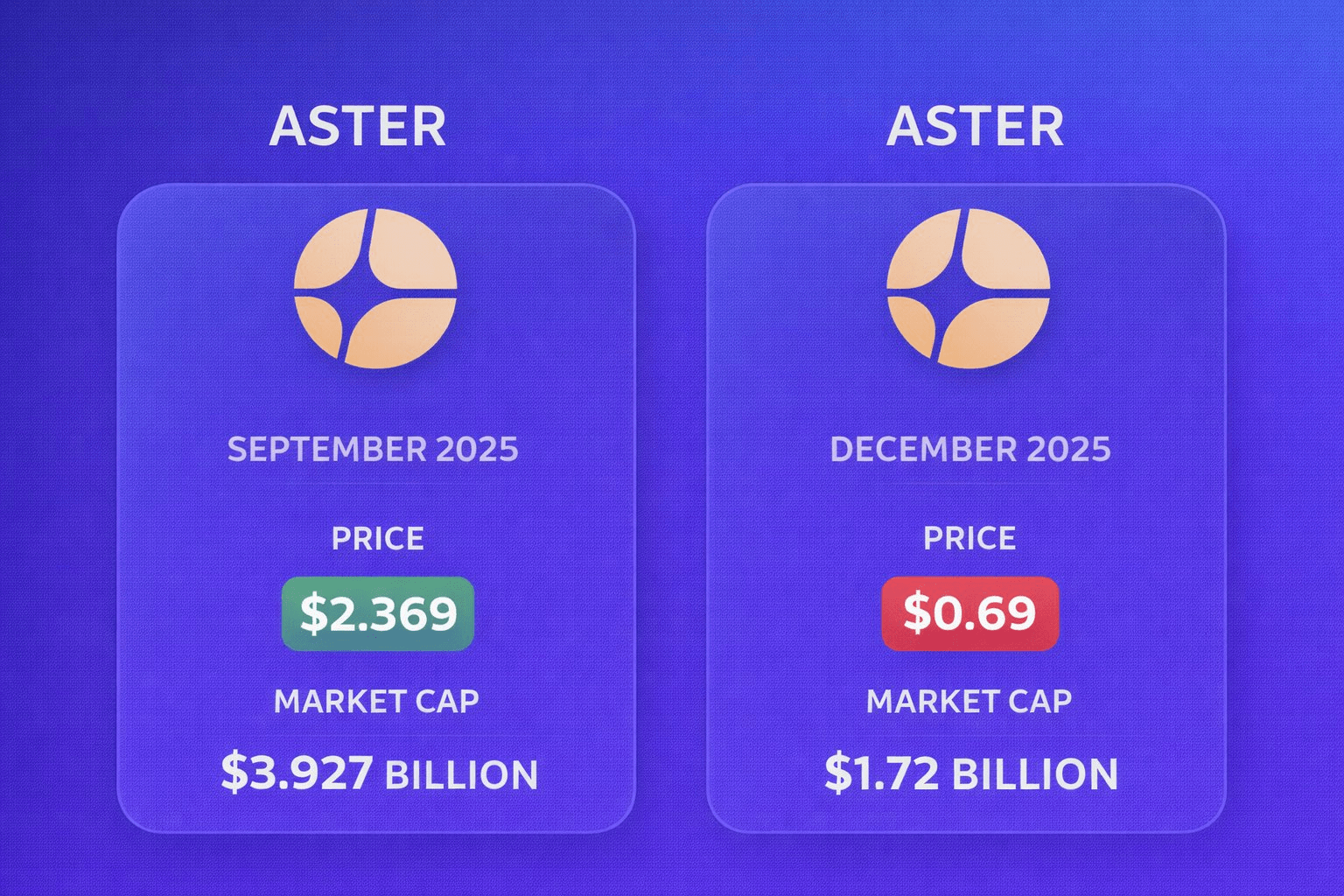 ASTER

SEPTEMBER 2025

PRICE

\$2.369

MARKET CAP

\$3.927 BILLION

ASTER

DECEMBER 2025

PRICE

\$0.69

MARKET CAP

\$1.72 BILLION